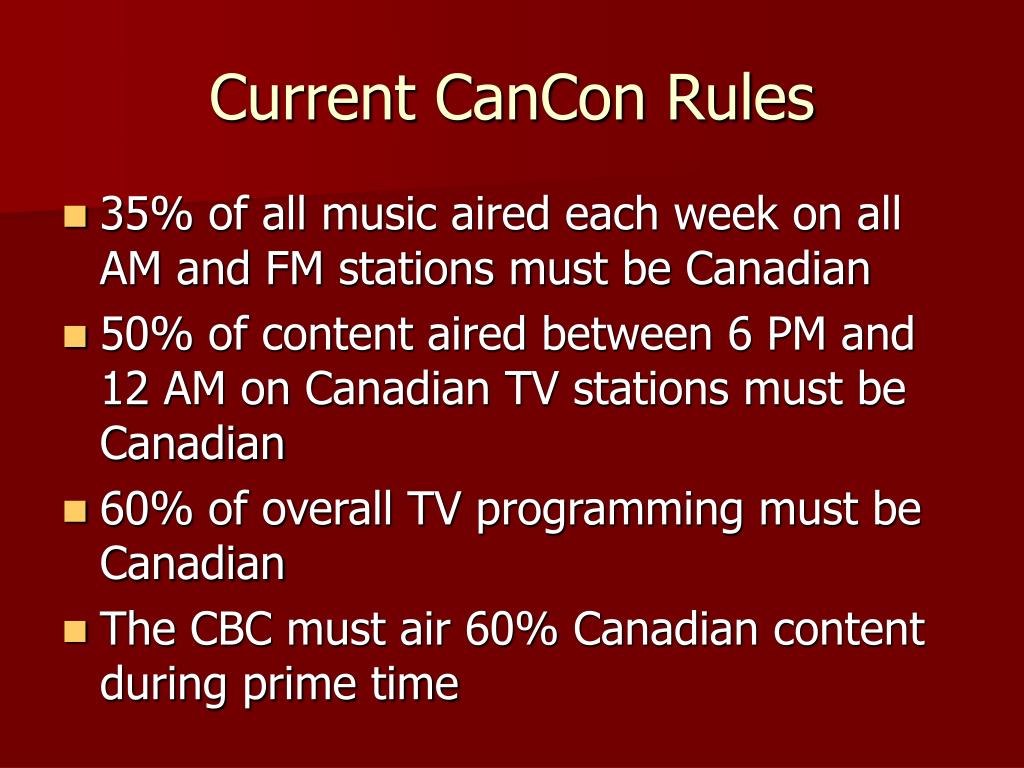 Current CanCon Rules

- 35% of all music aired each week on all AM and FM stations must be Canadian
- 50% of content aired between 6 PM and 12 AM on Canadian TV stations must be Canadian
- 60% of overall TV programming must be Canadian
- The CBC must air 60% Canadian content during prime time